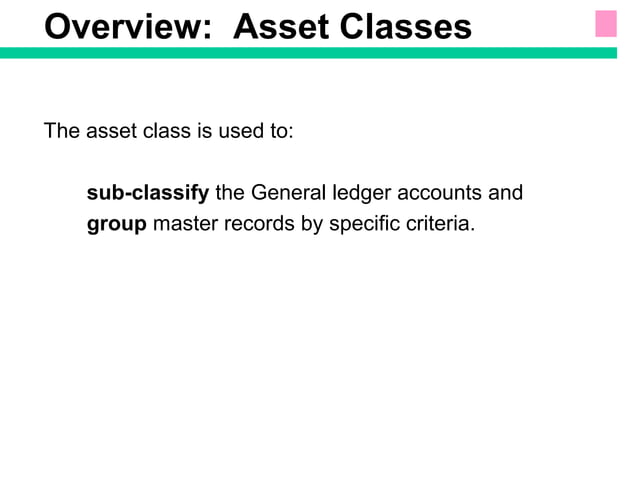 Overview: Asset Classes

The asset class is used to:

sub-classify the General ledger accounts and group master records by specific criteria.